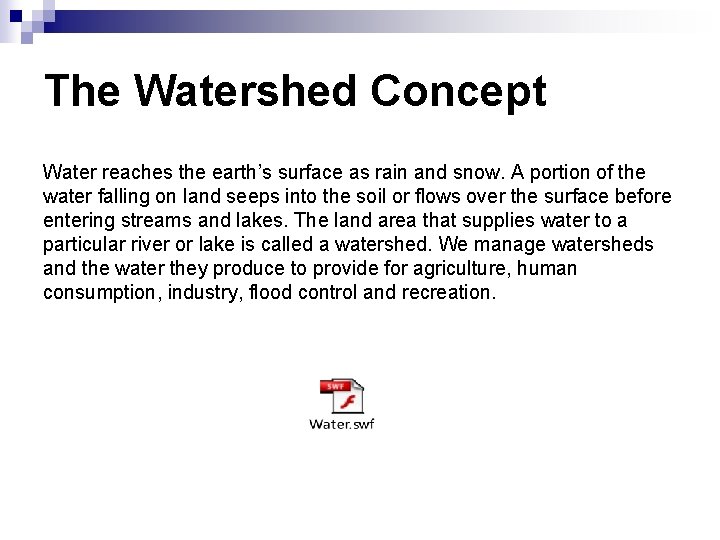 The Watershed Concept

Water reaches the earth's surface as rain and snow. A portion of the water falling on land seeps into the soil or flows over the surface before entering streams and lakes. The land area that supplies water to a particular river or lake is called a watershed. We manage watersheds and the water they produce to provide for agriculture, human consumption, industry, flood control and recreation.

SWF

Water.swf